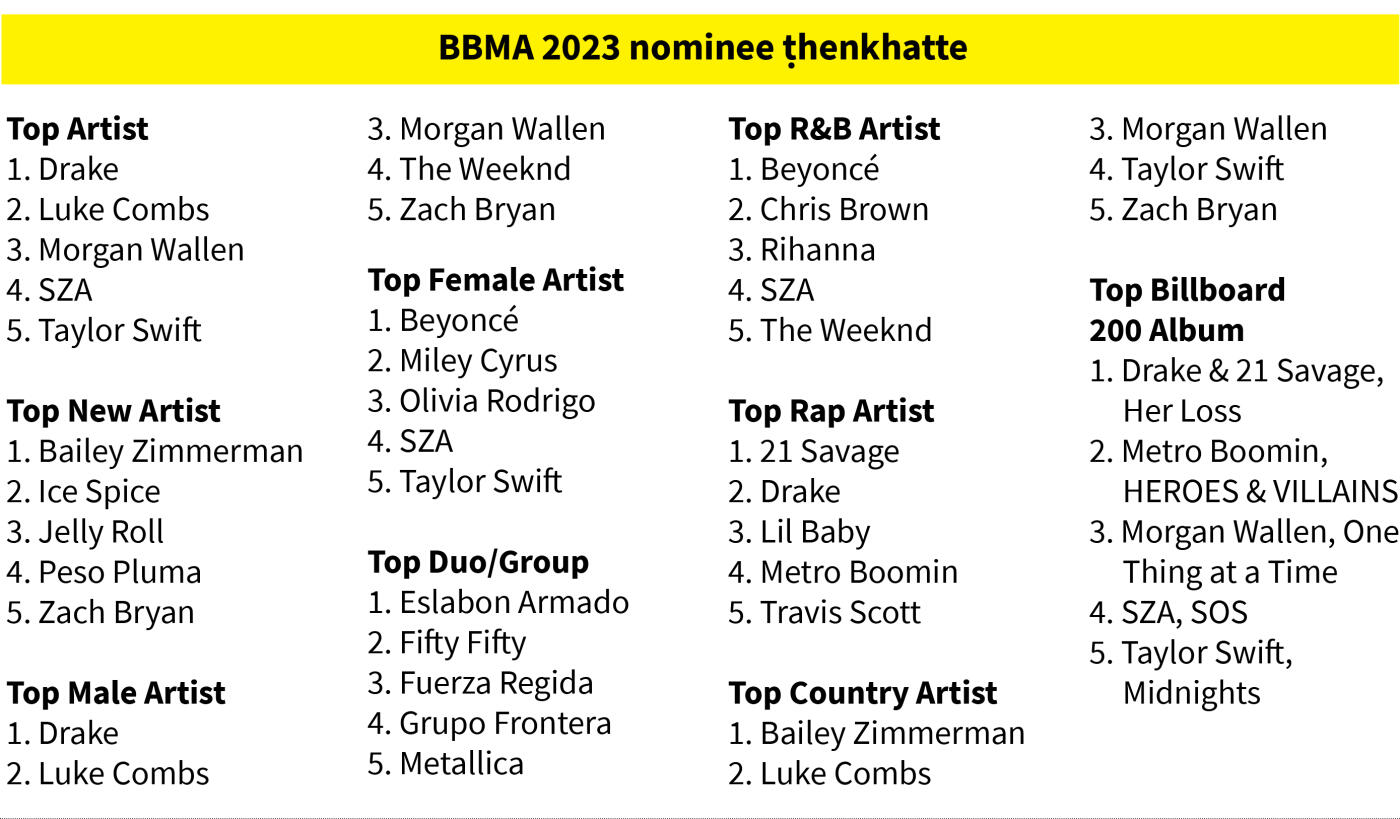 BBMA 2023 nominee ṭhenkhatte

Top Artist
1. Drake
2. Luke Combs
3. Morgan Wallen
4. SZA
5. Taylor Swift

Top New Artist
1. Bailey Zimmerman
2. Ice Spice
3. Jelly Roll
4. Peso Pluma
5. Zach Bryan

Top Male Artist
1. Drake
2. Luke Combs
3. Morgan Wallen
4. The Weeknd
5. Zach Bryan

Top Female Artist
1. Beyoncé
2. Miley Cyrus
3. Olivia Rodrigo
4. SZA
5. Taylor Swift

Top Duo/Group
1. Eslabon Armado
2. Fifty Fifty
3. Fuerza Regida
4. Grupo Frontera
5. Metallica

Top R&B Artist
1. Beyoncé
2. Chris Brown
3. Rihanna
4. SZA
5. The Weeknd

Top Rap Artist
1. 21 Savage
2. Drake
3. Lil Baby
4. Metro Boomin
5. Travis Scott

Top Country Artist
1. Bailey Zimmerman
2. Luke Combs
3. Morgan Wallen
4. Taylor Swift
5. Zach Bryan

Top Billboard 200 Album
1. Drake & 21 Savage, Her Loss
2. Metro Boomin, HEROES & VILLAINS
3. Morgan Wallen, One Thing at a Time
4. SZA, SOS
5. Taylor Swift, Midnights